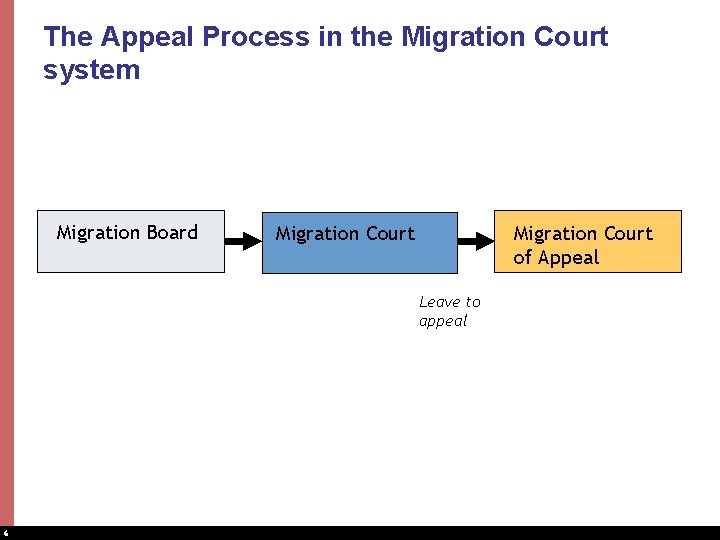 The Appeal Process in the Migration Court system

Migration Board

Migration Court

Migration Court of Appeal

Leave to appeal

6